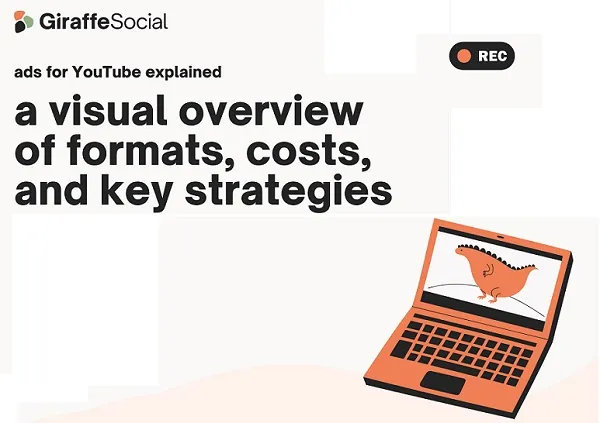 GiraffeSocial

REC

ads for YouTube explained

a visual overview of formats, costs, and key strategies